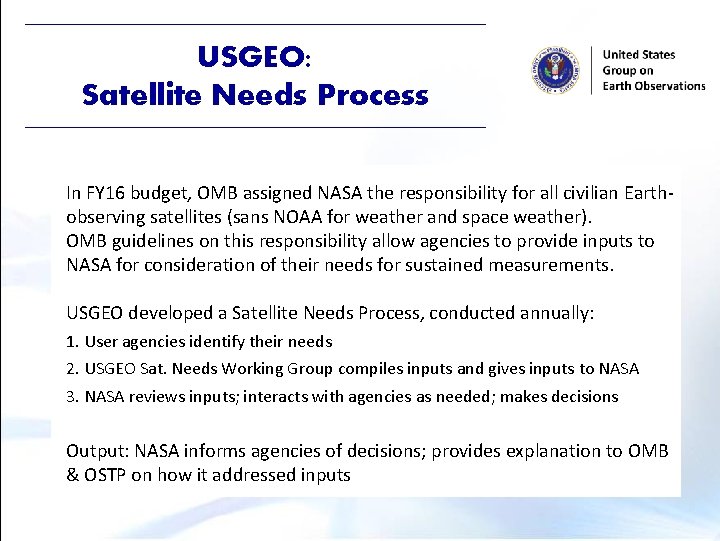 USGEO:
Satellite Needs Process

United States
Group on
Earth Observations

In FY16 budget, OMB assigned NASA the responsibility for all civilian Earth-observing satellites (sans NOAA for weather and space weather).
OMB guidelines on this responsibility allow agencies to provide inputs to NASA for consideration of their needs for sustained measurements.

USGEO developed a Satellite Needs Process, conducted annually:
1. User agencies identify their needs
2. USGEO Sat. Needs Working Group compiles inputs and gives inputs to NASA
3. NASA reviews inputs; interacts with agencies as needed; makes decisions

Output: NASA informs agencies of decisions; provides explanation to OMB & OSTP on how it addressed inputs